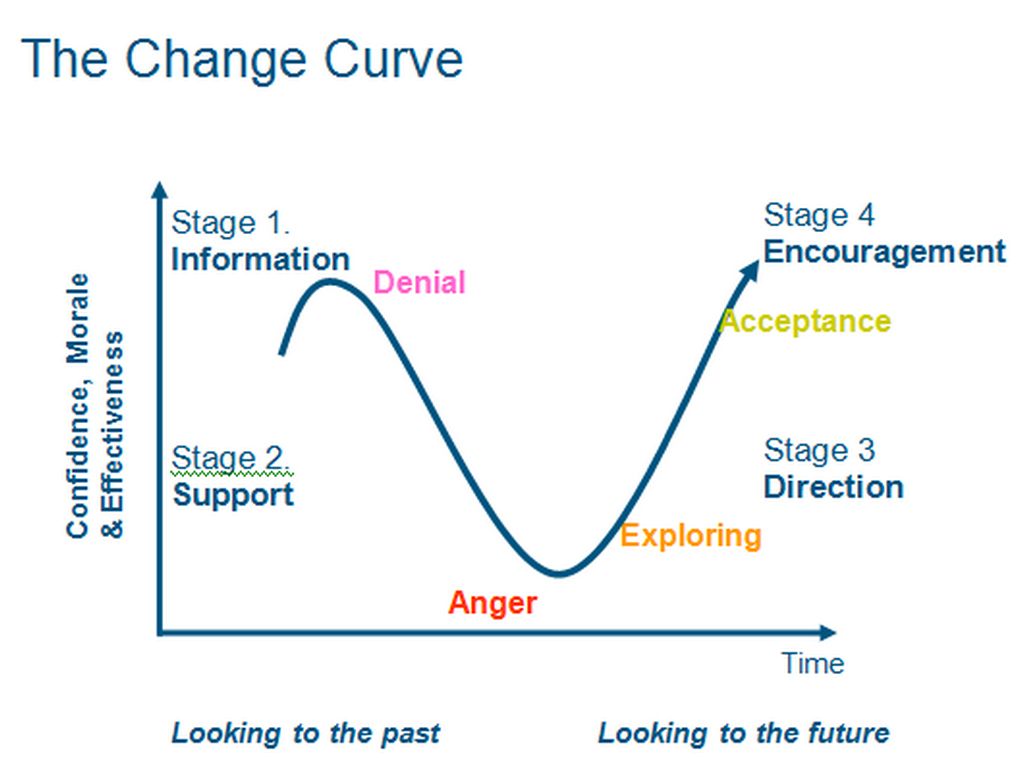 The Change Curve

Confidence, Morale & Effectiveness

Stage 1.
Information

Denial

Stage 4
Encouragement

Acceptance

Stage 2.
Support

Stage 3
Direction

Exploring

Anger

Time

Looking to the past

Looking to the future